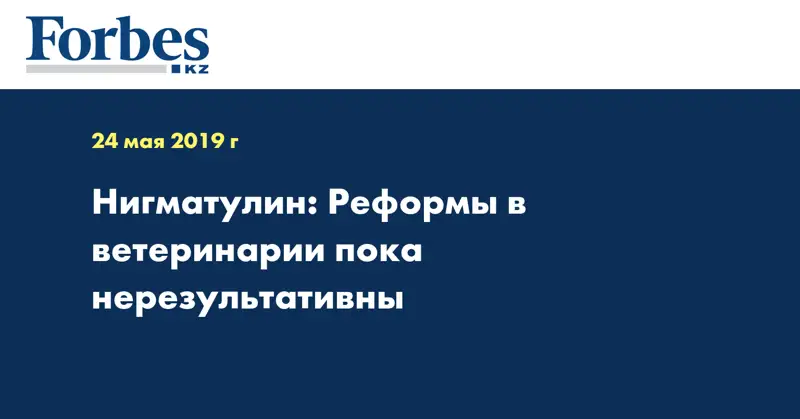 Forbes
KZ

24 мая 2019 г

Нигматулин: Реформы в ветеринарии пока нерезультативны